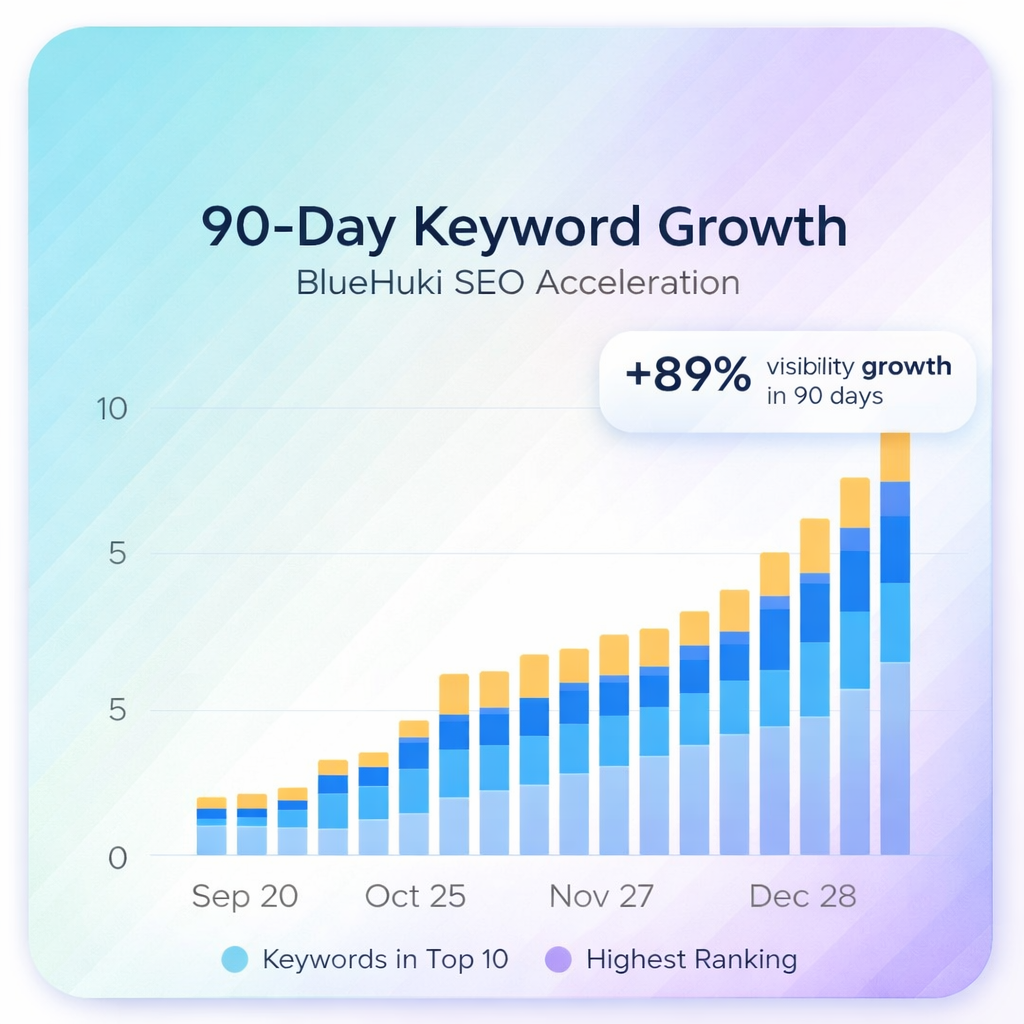 90-Day Keyword Growth

BlueHuki SEO Acceleration

+89% visibility growth in 90 days

10

5

5

0

Sep 20

Oct 25

Nov 27

Dec 28

Keywords in Top 10

Highest Ranking